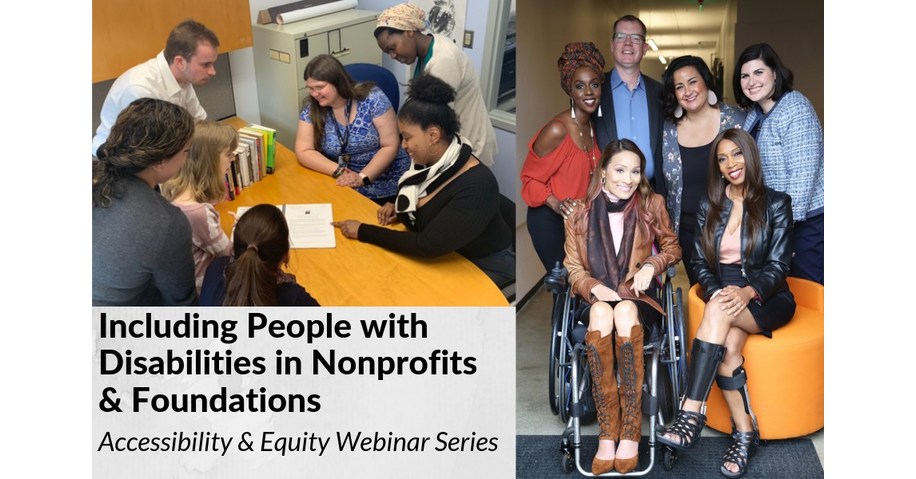 Including People with Disabilities in Nonprofits & Foundations

Accessibility & Equity Webinar Series